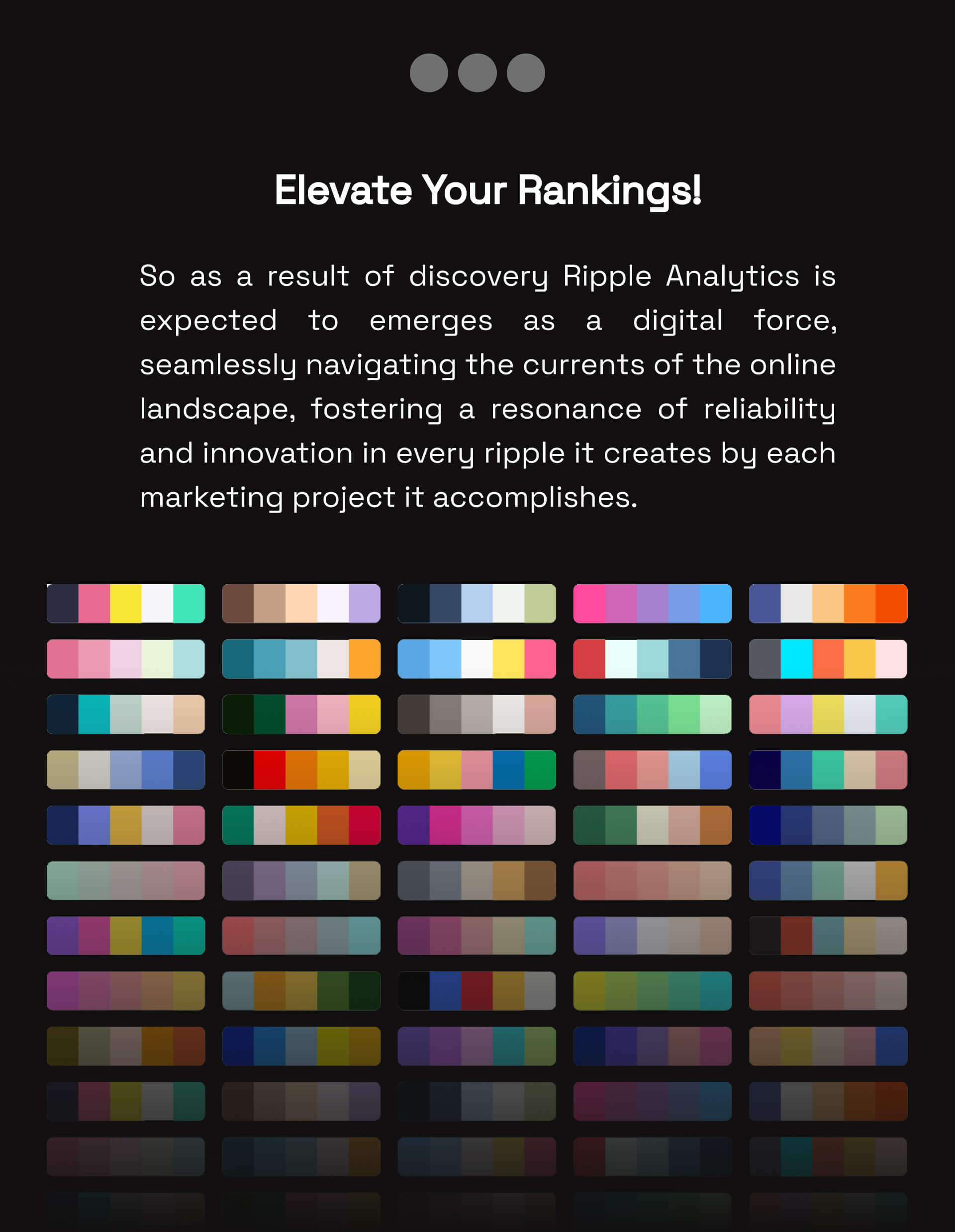 Elevate Your Rankings!

So as a result of discovery Ripple Analytics is expected to emerges as a digital force, seamlessly navigating the currents of the online landscape, fostering a resonance of reliability and innovation in every ripple it creates by each marketing project it accomplishes.